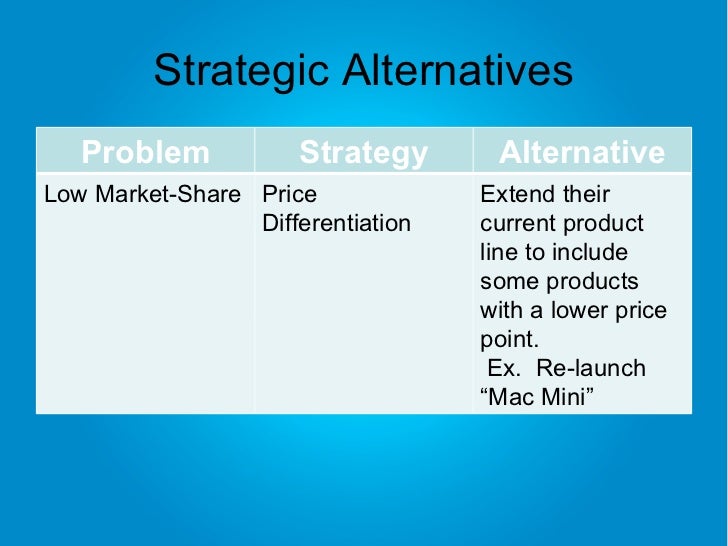 Strategic Alternatives

| Problem | Strategy | Alternative |
|---|---|---|
| Low Market-Share | Price Differentiation | Extend their current product line to include some products with a lower price point. Ex. Re-launch “Mac Mini” |